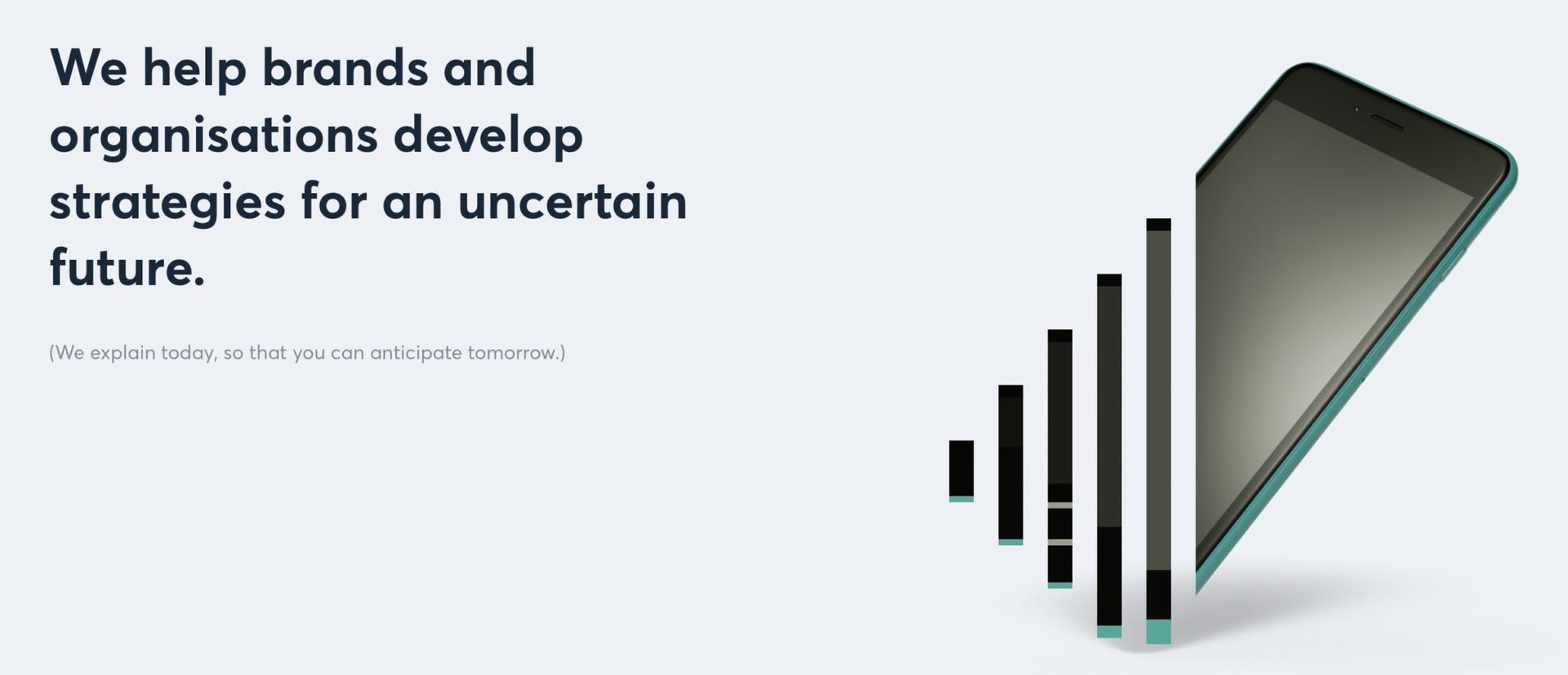 We help brands and organisations develop strategies for an uncertain future.

(We explain today, so that you can anticipate tomorrow.)